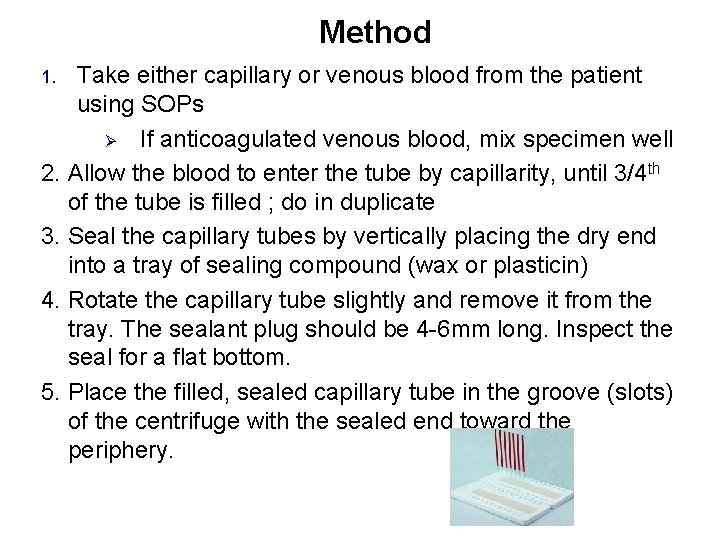 Method

1. Take either capillary or venous blood from the patient using SOPs

➢ If anticoagulated venous blood, mix specimen well

2. Allow the blood to enter the tube by capillarity, until 3/4$^{th}$ of the tube is filled ; do in duplicate

3. Seal the capillary tubes by vertically placing the dry end into a tray of sealing compound (wax or plasticin)

4. Rotate the capillary tube slightly and remove it from the tray. The sealant plug should be 4-6mm long. Inspect the seal for a flat bottom.

5. Place the filled, sealed capillary tube in the groove (slots) of the centrifuge with the sealed end toward the periphery.